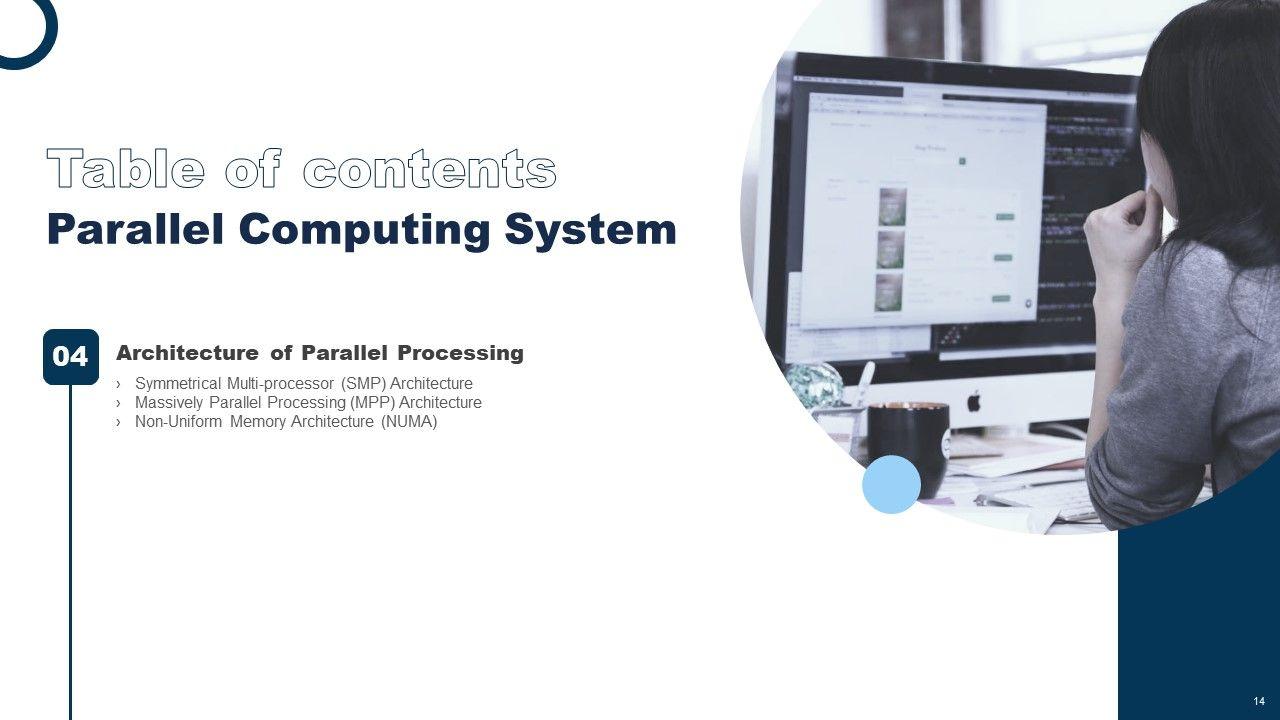 Table of contents
Parallel Computing System

04
Architecture of Parallel Processing
› Symmetrical Multi-processor (SMP) Architecture
› Massively Parallel Processing (MPP) Architecture
› Non-Uniform Memory Architecture (NUMA)

14